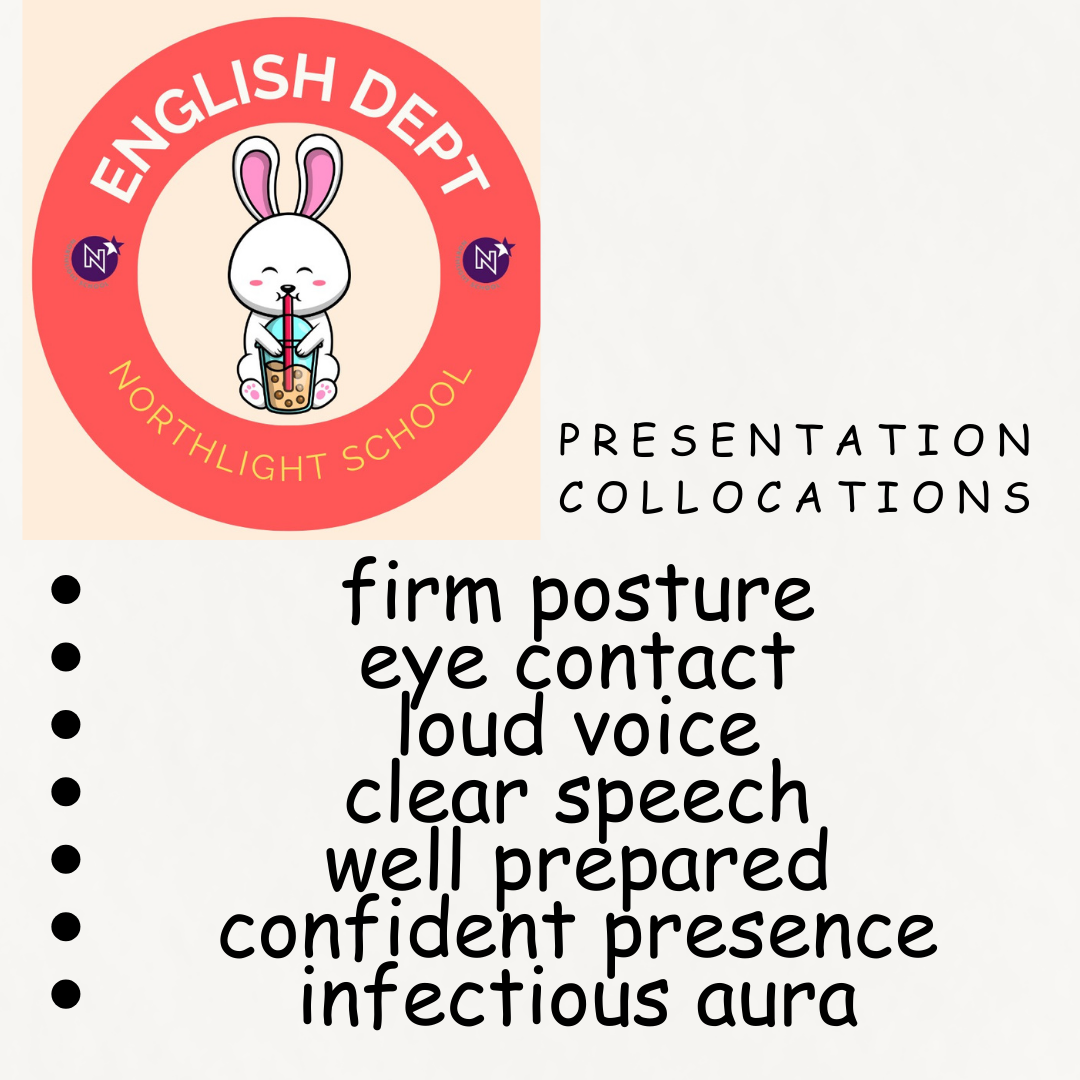 ENGLISH DEPT

N

N

NORTHLIGHT SCHOOL

PRESENTATION COLLOCATIONS

- firm posture
- eye contact
- loud voice
- clear speech
- well prepared
- confident presence
- infectious aura